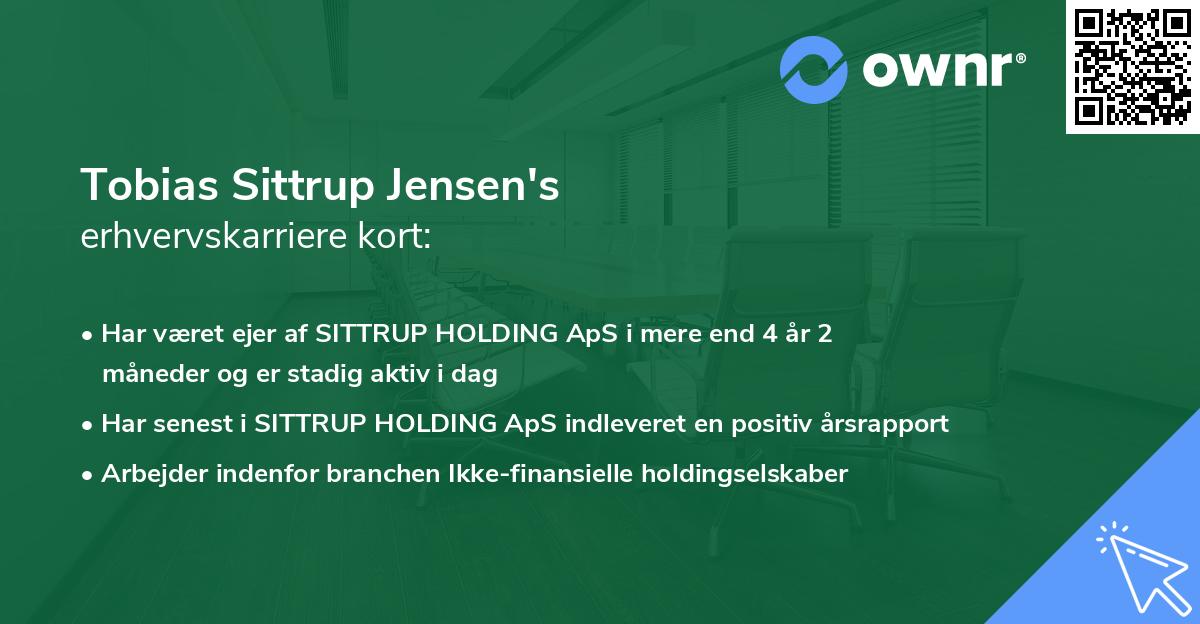 ownr®

Tobias Sittrup Jensen's
erhvervskarriere kort:

• Har været ejer af SITTRUP HOLDING ApS i mere end 4 år 2 måneder og er stadig aktiv i dag

• Har senest i SITTRUP HOLDING ApS indleveret en positiv årsrapport

• Arbejder indenfor branchen Ikke-finansielle holdingselskaber